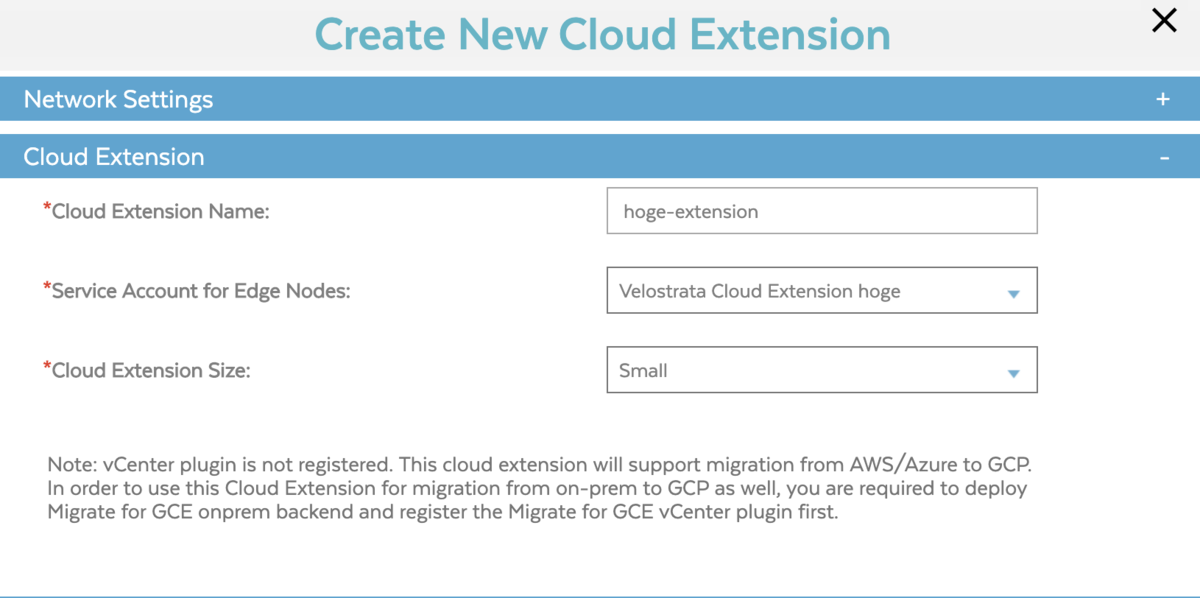 Create New Cloud Extension

×

Network Settings +

Cloud Extension -

*Cloud Extension Name:

hoge-extension

*Service Account for Edge Nodes:

Velostrata Cloud Extension hoge

*Cloud Extension Size:

Small

Note: vCenter plugin is not registered. This cloud extension will support migration from AWS/Azure to GCP. In order to use this Cloud Extension for migration from on-prem to GCP as well, you are required to deploy Migrate for GCE onprem backend and register the Migrate for GCE vCenter plugin first.